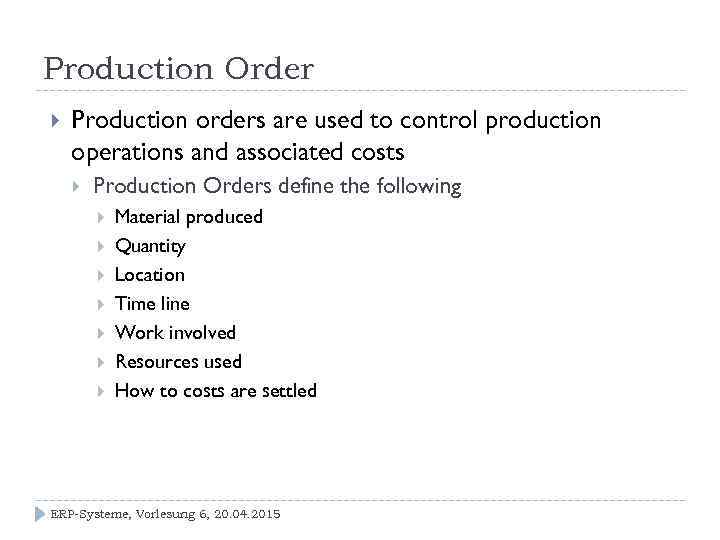 Production Order

Production orders are used to control production operations and associated costs

Production Orders define the following

Material produced

Quantity

Location

Time line

Work involved

Resources used

How to costs are settled

ERP-Systeme, Vorlesung 6, 20.04.2015